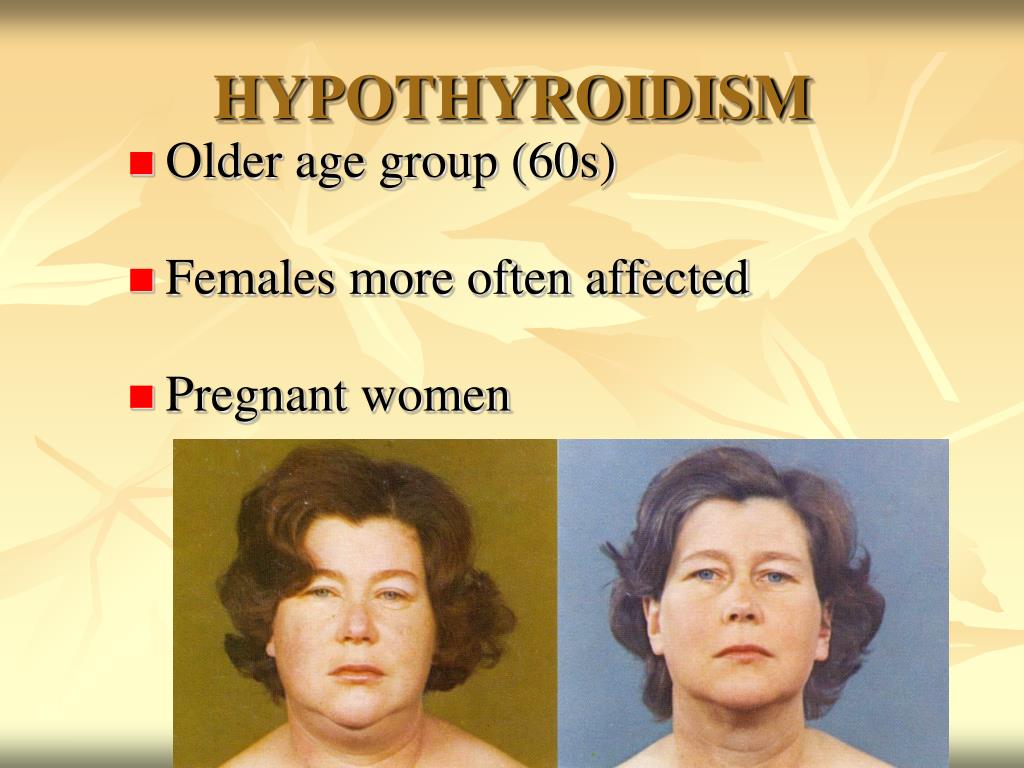 HYPOTHYROIDISM

Older age group (60s)

Females more often affected

Pregnant women